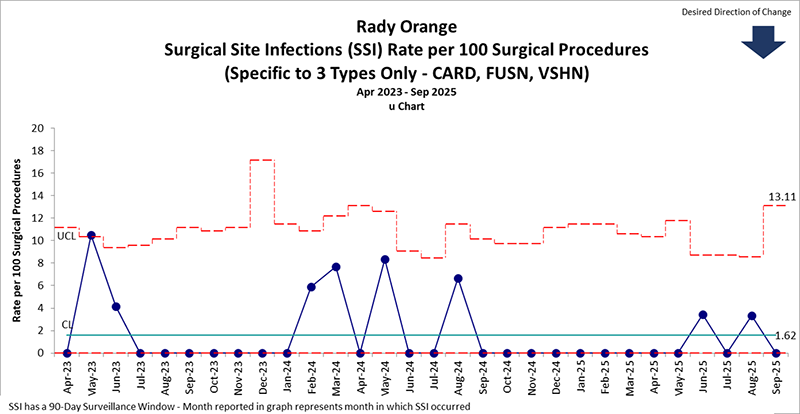 Desired Direction of Change

Rady Orange
Surgical Site Infections (SSI) Rate per 100 Surgical Procedures
(Specific to 3 Types Only - CARD, FUSN, VSHN)
Apr 2023 - Sep 2025
u Chart

Rate per 100 Surgical Procedures

20
18
16
14
12
10
8
6
4
2
0

UCL
CL
13.11
1.62

Apr-23
May-23
Jun-23
Jul-23
Aug-23
Sep-23
Oct-23
Nov-23
Dec-23
Jan-24
Feb-24
Mar-24
Apr-24
May-24
Jun-24
Jul-24
Aug-24
Sep-24
Oct-24
Nov-24
Dec-24
Jan-25
Feb-25
Mar-25
Apr-25
May-25
Jun-25
Jul-25
Aug-25
Sep-25

SSI has a 90-Day Surveillance Window - Month reported in graph represents month in which SSI occurred